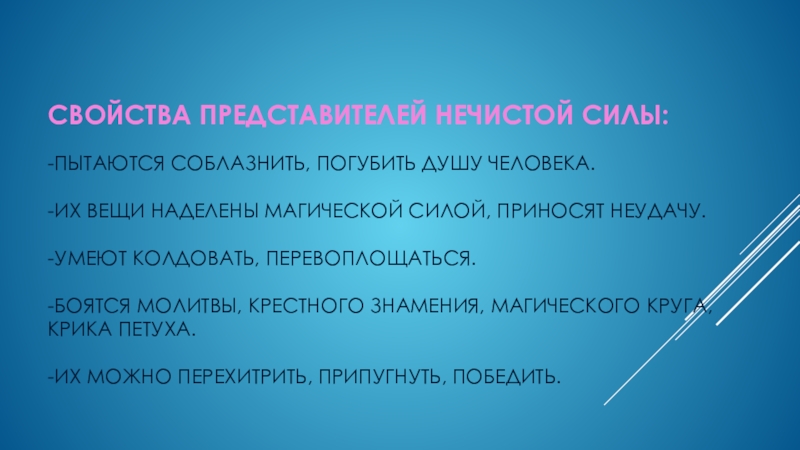 СВОЙСТВА ПРЕДСТАВИТЕЛЕЙ НЕЧИСТОЙ СИЛЫ:

-ПЫТАЮТСЯ СОБЛАЗНИТЬ, ПОГУБИТЬ ДУШУ ЧЕЛОВЕКА.

-ИХ ВЕЩИ НАДЕЛЕНЫ МАГИЧЕСКОЙ СИЛОЙ, ПРИНОСЯТ НЕУДАЧУ.

-УМЕЮТ КОЛДОВАТЬ, ПЕРЕВОПЛОЩАТЬСЯ.

-БОЯТСЯ МОЛИТВЫ, КРЕСТНОГО ЗНАМЕНИЯ, МАГИЧЕСКОГО КРУГА, КРИКА ПЕТУХА.

-ИХ МОЖНО ПЕРЕХИТРИТЬ, ПРИПУГНУТЬ, ПОБЕДИТЬ.